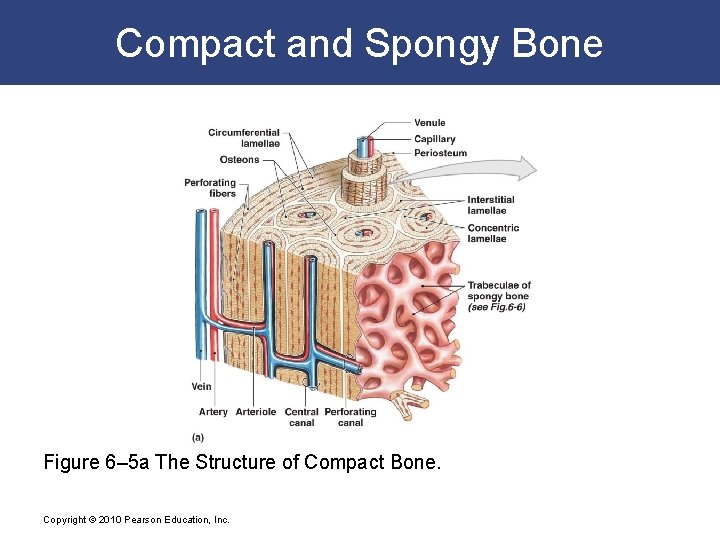 Compact and Spongy Bone

Circumferential lamellae

Osteons

Perforating fibers

Venule

Capillary

Periosteum

Interstitial lamellae

Concentric lamellae

Trabeculae of spongy bone (see Fig.6-6)

Vein

Artery

Arteriole

Central canal

Perforating canal

(a)

Figure 6–5a The Structure of Compact Bone.

Copyright © 2010 Pearson Education, Inc.